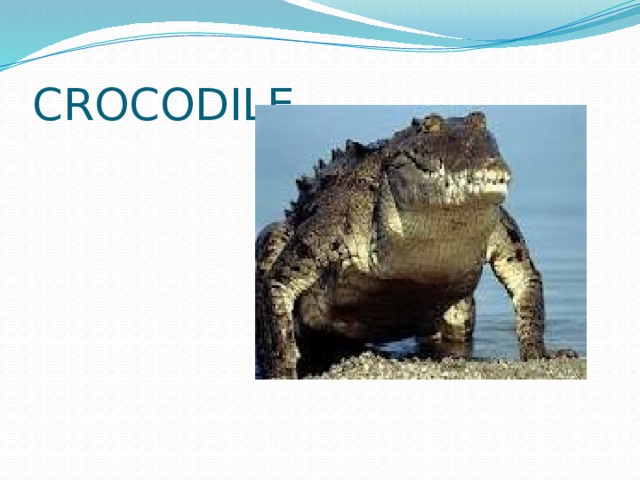 CROCODILE